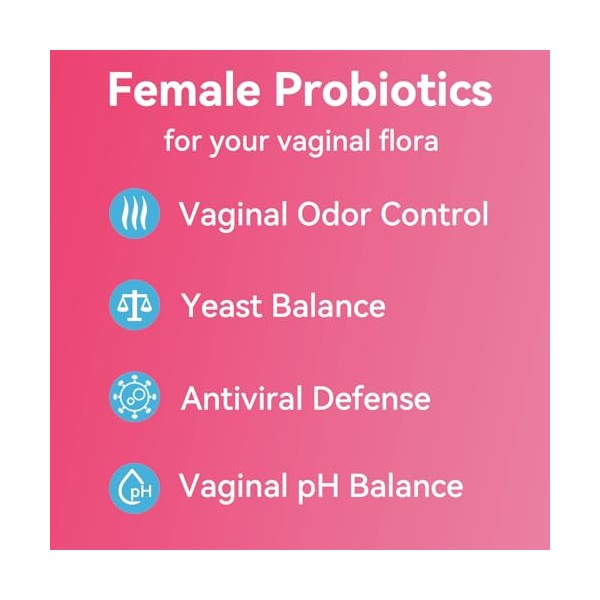 Female Probiotics

for your vaginal flora

Vaginal Odor Control

Yeast Balance

Antiviral Defense

pH Vaginal pH Balance